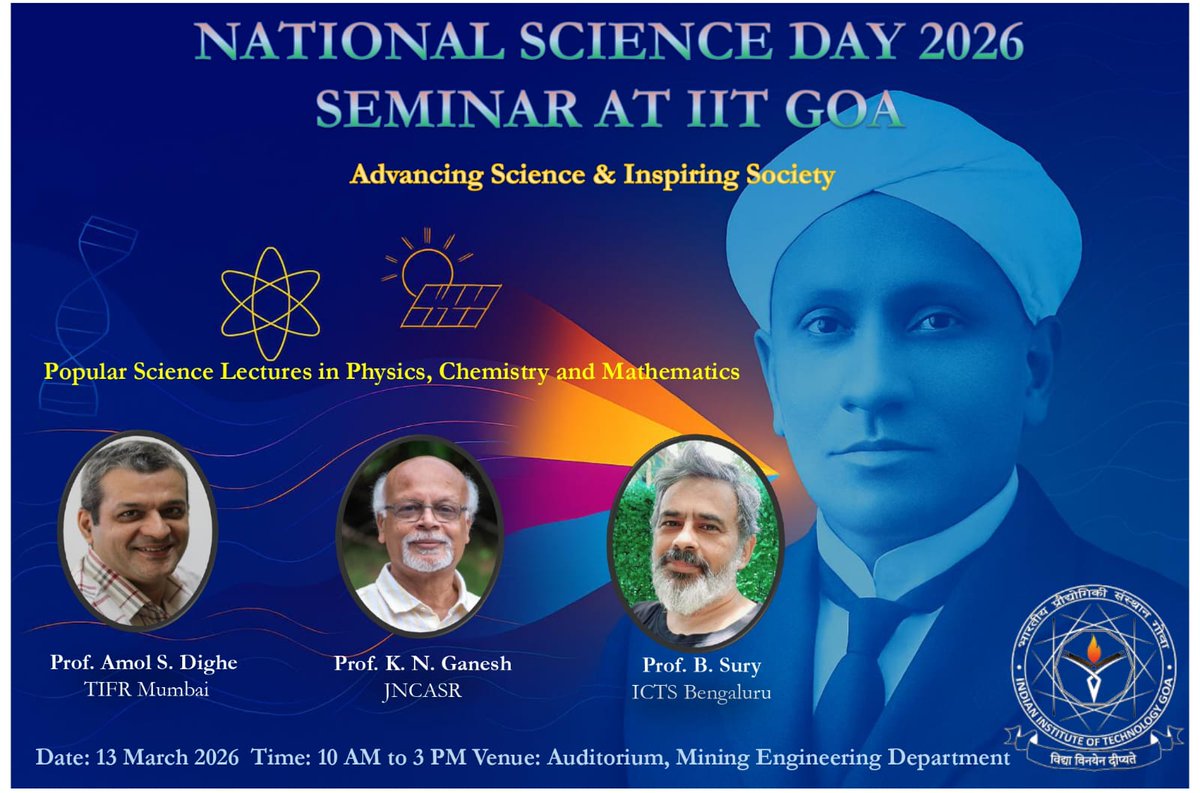 NATIONAL SCIENCE DAY 2026
SEMINAR AT IIT GOA

Advancing Science & Inspiring Society

Popular Science Lectures in Physics, Chemistry and Mathematics

Prof. Amol S. Dighe
TIFR Mumbai

Prof. K. N. Ganesh
JNCASR

Prof. B. Sury
ICTS Bengaluru

भारतीय प्रौद्योगिकी संस्थान गोवा
INDIAN INSTITUTE OF TECHNOLOGY GOA
विद्या विनयेन दीप्यते

Date: 13 March 2026 Time: 10 AM to 3 PM Venue: Auditorium, Mining Engineering Department